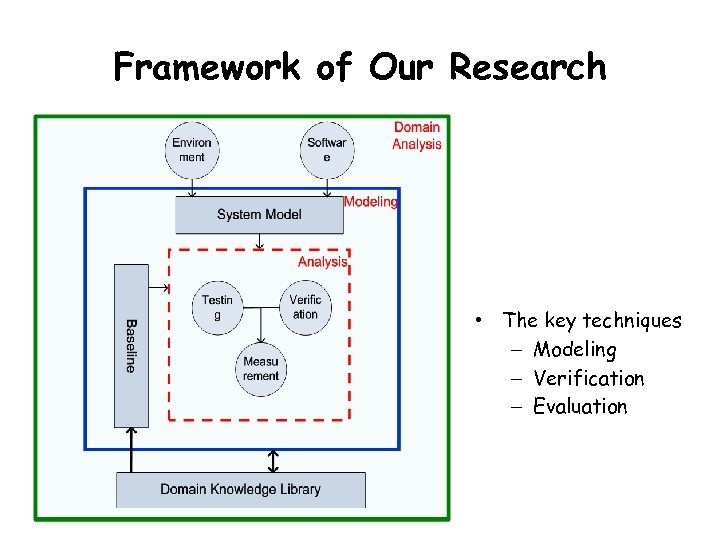 Framework of Our Research

Domain Analysis

Environ ment

Softwar e

Modeling

System Model

Analysis

Baseline

Testin g

Verific ation

Measu rement

Domain Knowledge Library

• The key techniques
– Modeling
– Verification
– Evaluation